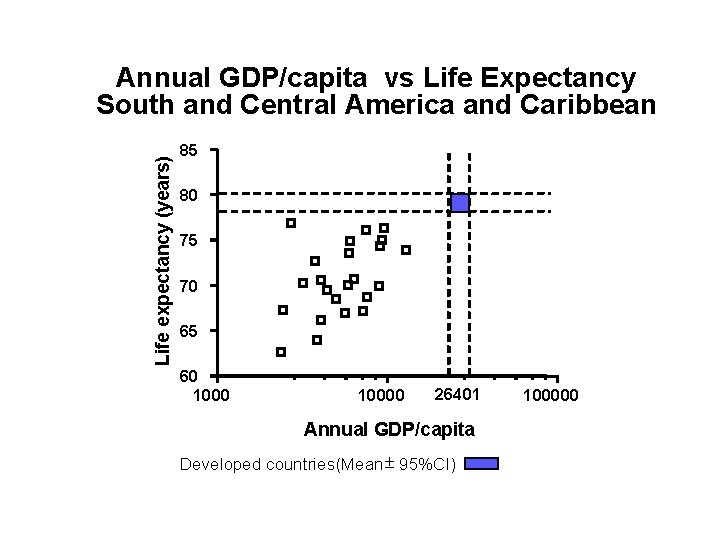 Annual GDP/capita vs Life Expectancy
South and Central America and Caribbean

Life expectancy (years)

85
80
75
70
65
60

1000
10000
26401
100000

Annual GDP/capita

Developed countries(Mean± 95%CI)